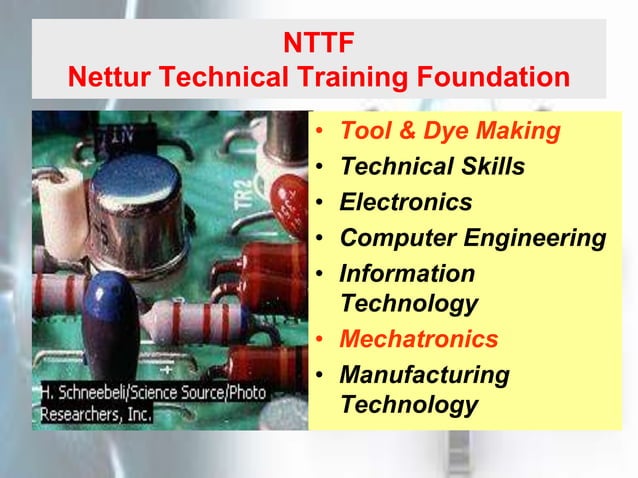 NTTF
Nettur Technical Training Foundation

TR2

H. Schneebeli/Science Source/Photo Researchers, Inc.

• Tool & Dye Making
• Technical Skills
• Electronics
• Computer Engineering
• Information Technology
• Mechatronics
• Manufacturing Technology